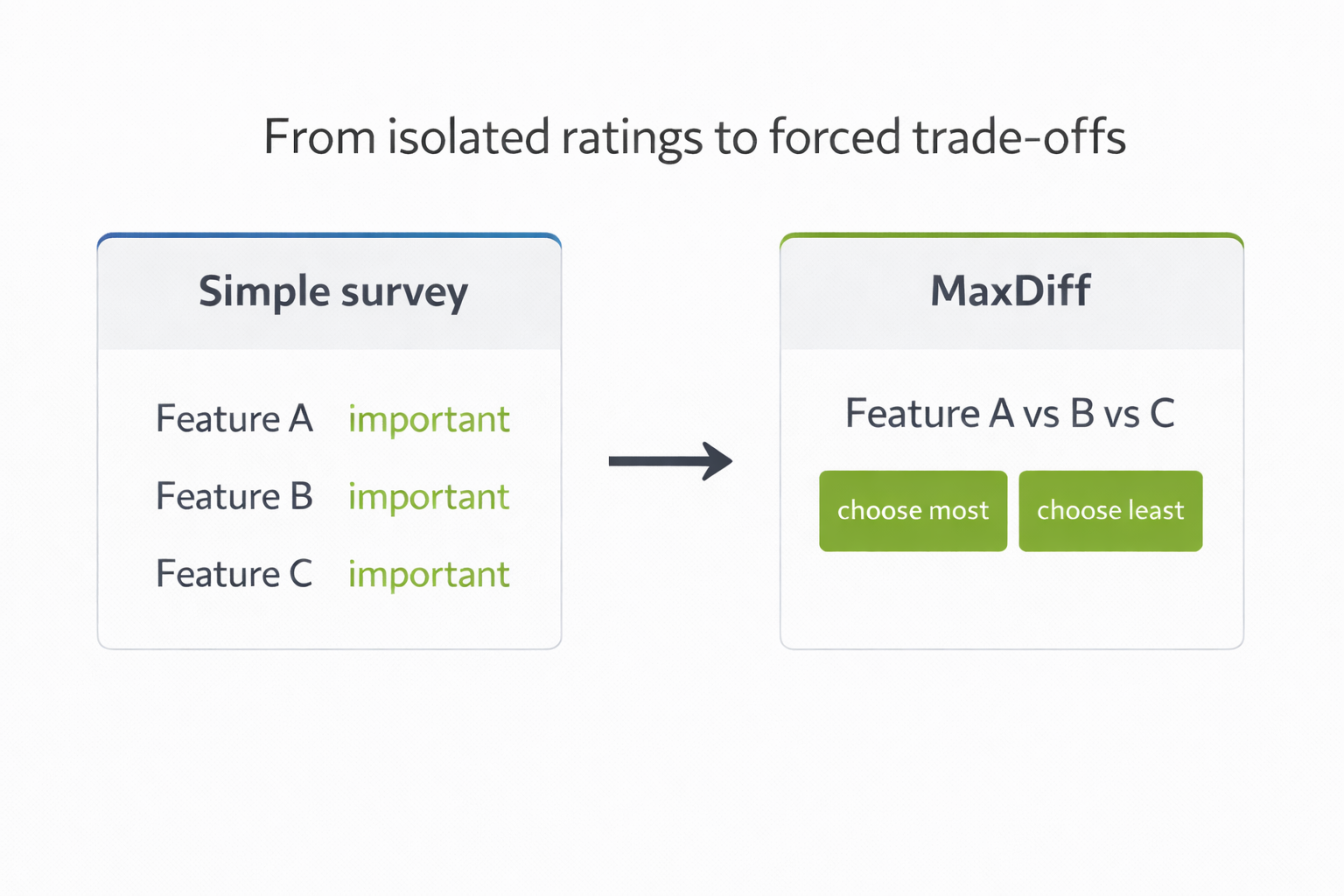 From isolated ratings to forced trade-offs

Simple survey

Feature A important
Feature B important
Feature C important

MaxDiff

Feature A vs B vs C

choose most
choose least